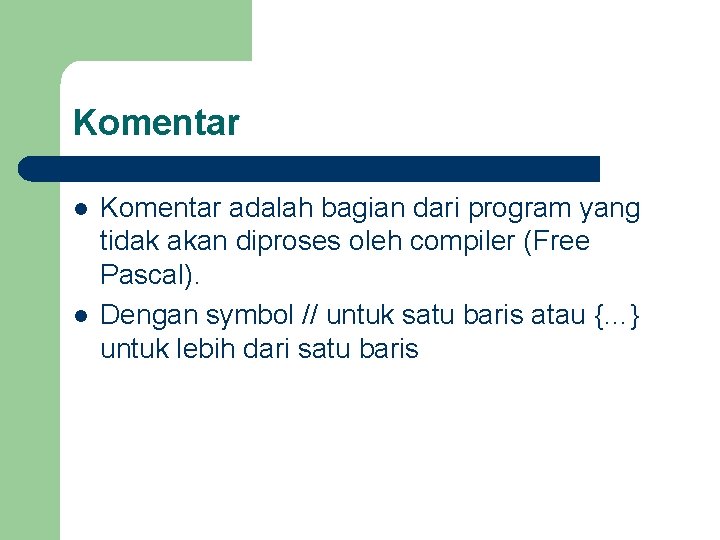 Komentar

- Komentar adalah bagian dari program yang tidak akan diproses oleh compiler (Free Pascal).
- Dengan symbol // untuk satu baris atau {…} untuk lebih dari satu baris